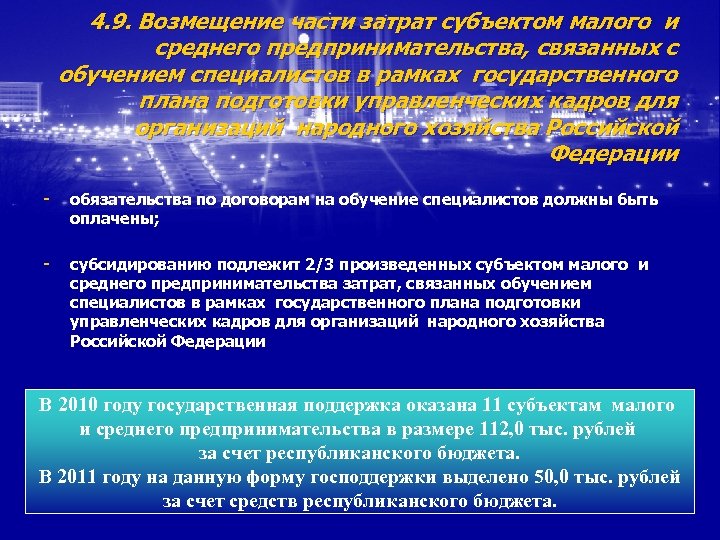 4.9. Возмещение части затрат субъектом малого и среднего предпринимательства, связанных с обучением специалистов в рамках государственного плана подготовки управленческих кадров для организаций народного хозяйства Российской Федерации

- обязательства по договорам на обучение специалистов должны быть оплачены;

- субсидированию подлежит 2/3 произведенных субъектом малого и среднего предпринимательства затрат, связанных обучением специалистов в рамках государственного плана подготовки управленческих кадров для организаций народного хозяйства Российской Федерации

В 2010 году государственная поддержка оказана 11 субъектам малого и среднего предпринимательства в размере 112,0 тыс. рублей за счет республиканского бюджета.
В 2011 году на данную форму господдержки выделено 50,0 тыс. рублей за счет средств республиканского бюджета.